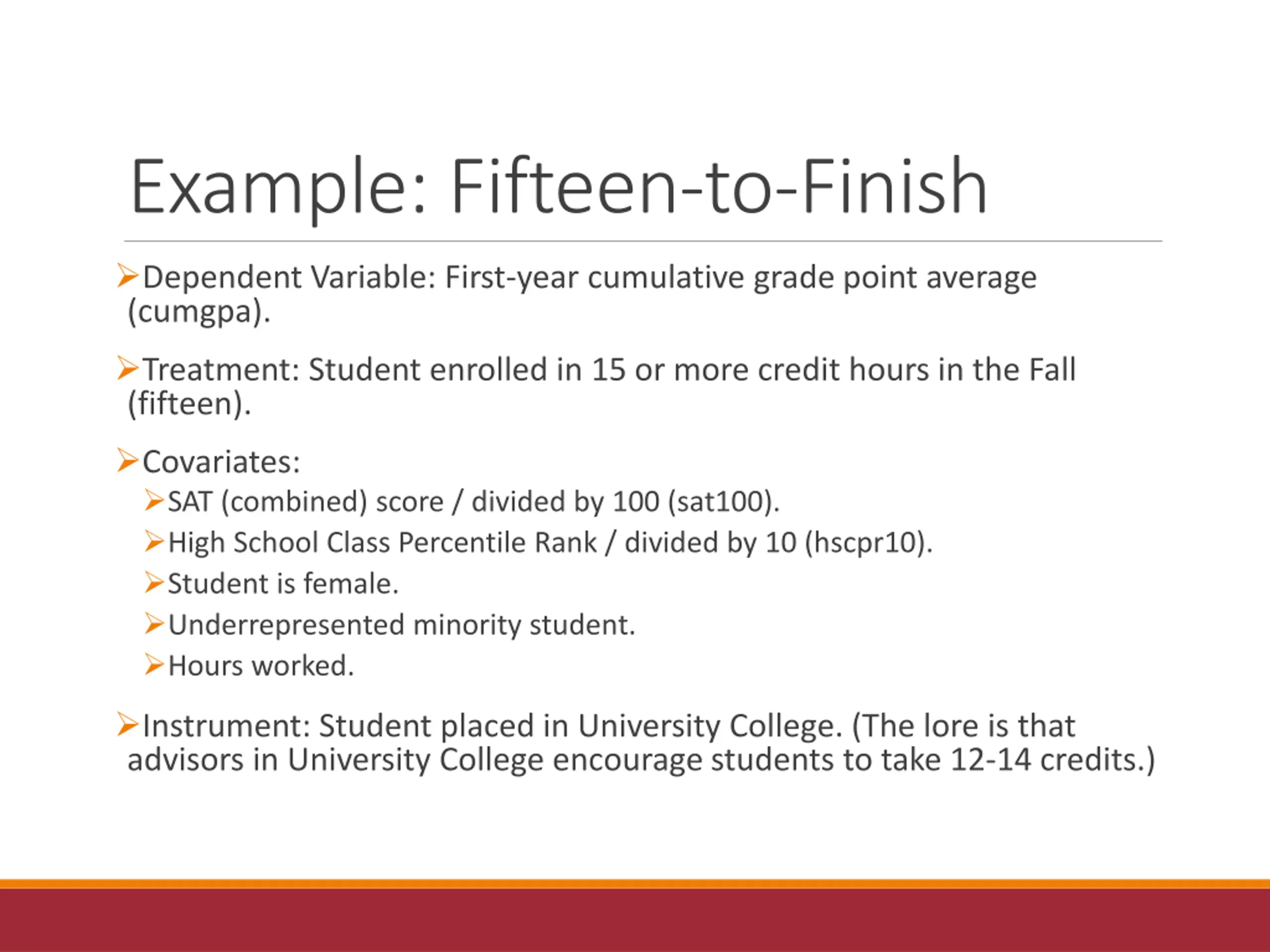 Example: Fifteen-to-Finish

➢Dependent Variable: First-year cumulative grade point average (cumgpa).

➢Treatment: Student enrolled in 15 or more credit hours in the Fall (fifteen).

➢Covariates:

➢SAT (combined) score / divided by 100 (sat100).

➢High School Class Percentile Rank / divided by 10 (hscpr10).

➢Student is female.

➢Underrepresented minority student.

➢Hours worked.

➢Instrument: Student placed in University College. (The lore is that advisors in University College encourage students to take 12-14 credits.)